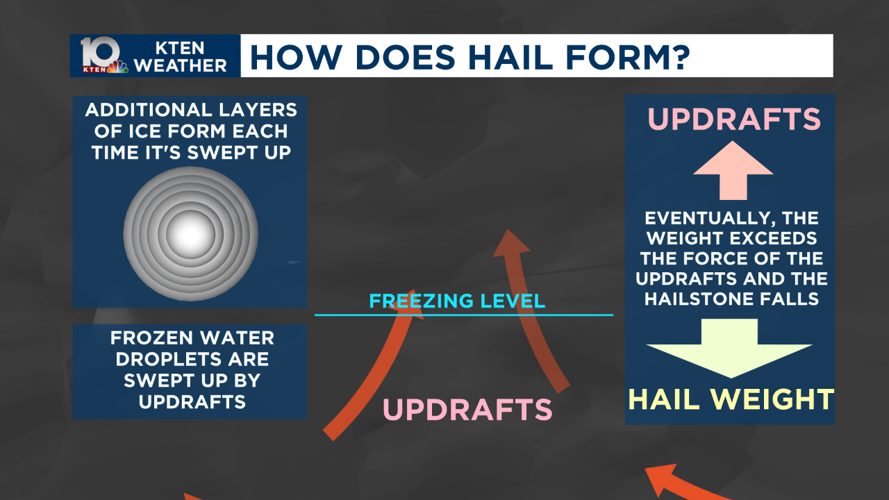 10 KTEN
KTEN WEATHER
HOW DOES HAIL FORM?

ADDITIONAL LAYERS OF ICE FORM EACH TIME IT'S SWEPT UP

FROZEN WATER DROPLETS ARE SWEPT UP BY UPDRAFTS

FREEZING LEVEL

UPDRAFTS

UPDRAFTS

EVENTUALLY, THE WEIGHT EXCEEDS THE FORCE OF THE UPDRAFTS AND THE HAILSTONE FALLS

HAIL WEIGHT